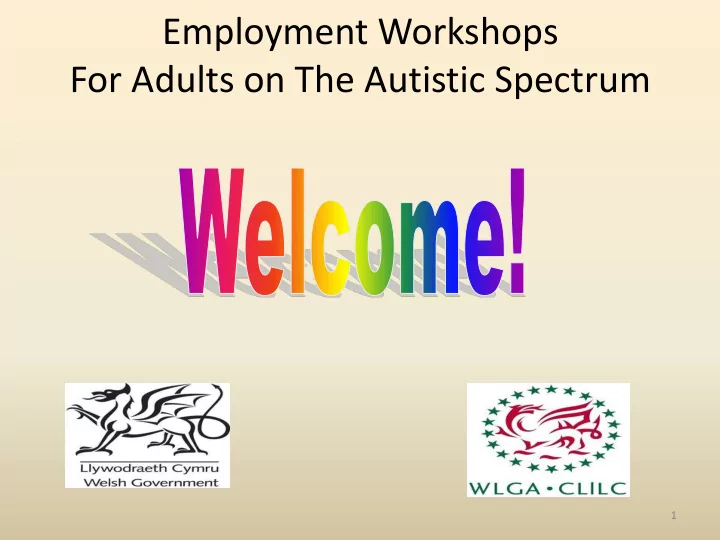 Employment Workshops
For Adults on The Autistic Spectrum

Welcome!

Llywodraeth Cymru
Welsh Government

WLGA • CLILC

1